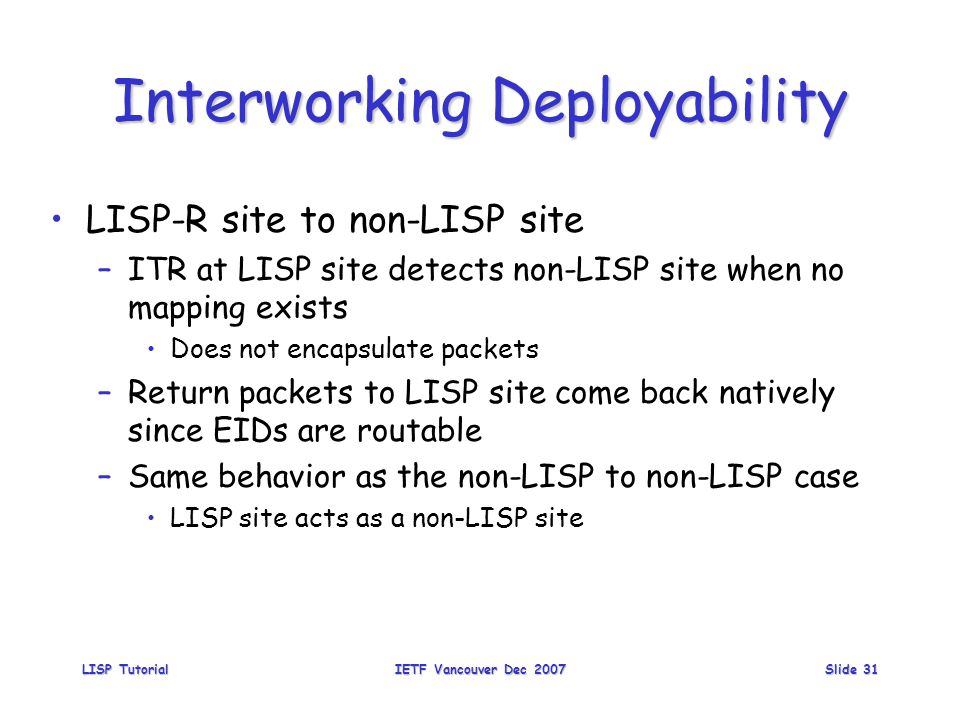 Interworking Deployability

• LISP-R site to non-LISP site
– ITR at LISP site detects non-LISP site when no mapping exists
• Does not encapsulate packets
– Return packets to LISP site come back natively since EIDs are routable
– Same behavior as the non-LISP to non-LISP case
• LISP site acts as a non-LISP site

LISP Tutorial IETF Vancouver Dec 2007 Slide 31